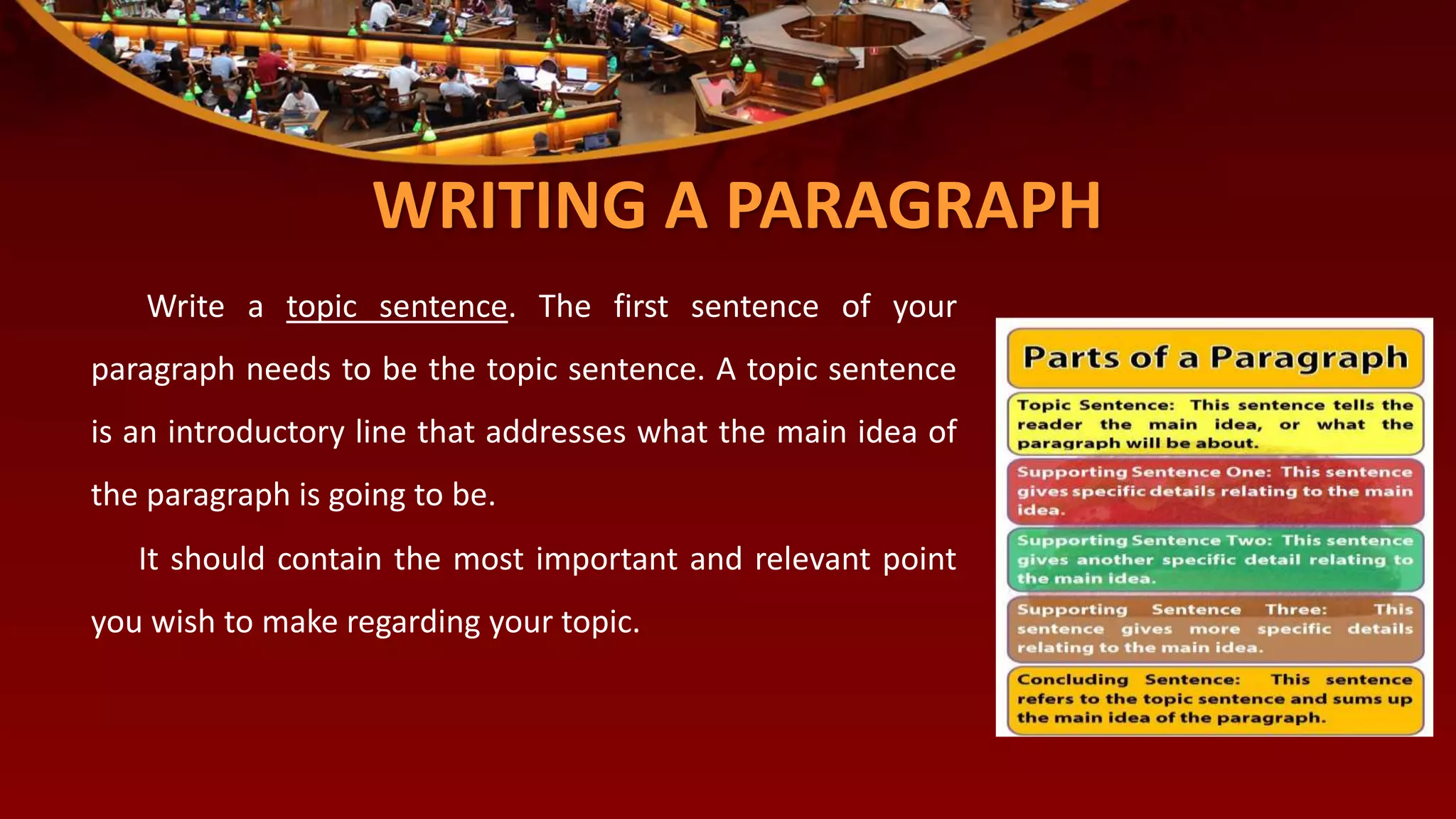 WRITING A PARAGRAPH

Write a topic sentence. The first sentence of your paragraph needs to be the topic sentence. A topic sentence is an introductory line that addresses what the main idea of the paragraph is going to be.

It should contain the most important and relevant point you wish to make regarding your topic.

Parts of a Paragraph

Topic Sentence: This sentence tells the reader the main idea, or what the paragraph will be about.

Supporting Sentence One: This sentence gives specific details relating to the main idea.

Supporting Sentence Two: This sentence gives another specific detail relating to the main idea.

Supporting Sentence Three: This sentence gives more specific details relating to the main idea.

Concluding Sentence: This sentence refers to the topic sentence and sums up the main idea of the paragraph.